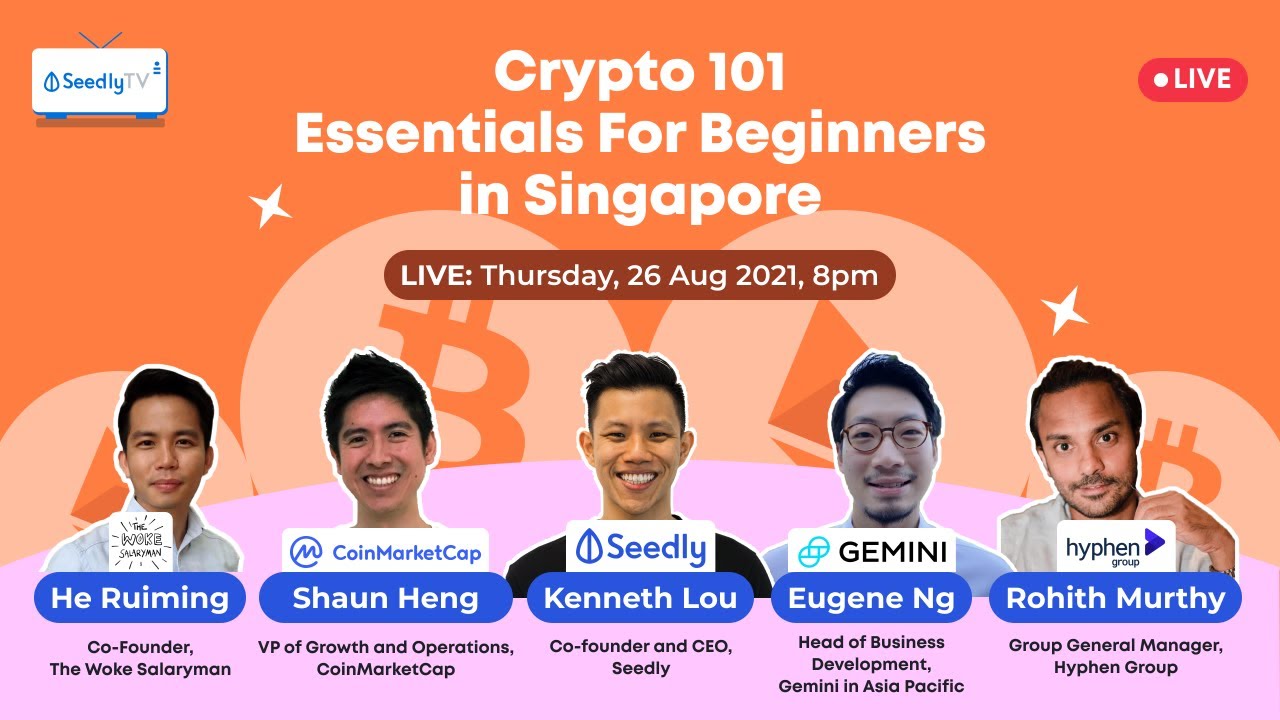 SeedlyTV

LIVE

Crypto 101 Essentials For Beginners in Singapore

LIVE: Thursday, 26 Aug 2021, 8pm

THE WOKE SALARYMAN

He Ruiming

Co-Founder, The Woke Salaryman

CoinMarketCap

Shaun Heng

VP of Growth and Operations, CoinMarketCap

Seedly

Kenneth Lou

Co-founder and CEO, Seedly

GEMINI

Eugene Ng

Head of Business Development, Gemini in Asia Pacific

hyphen group

Rohith Murthy

Group General Manager, Hyphen Group